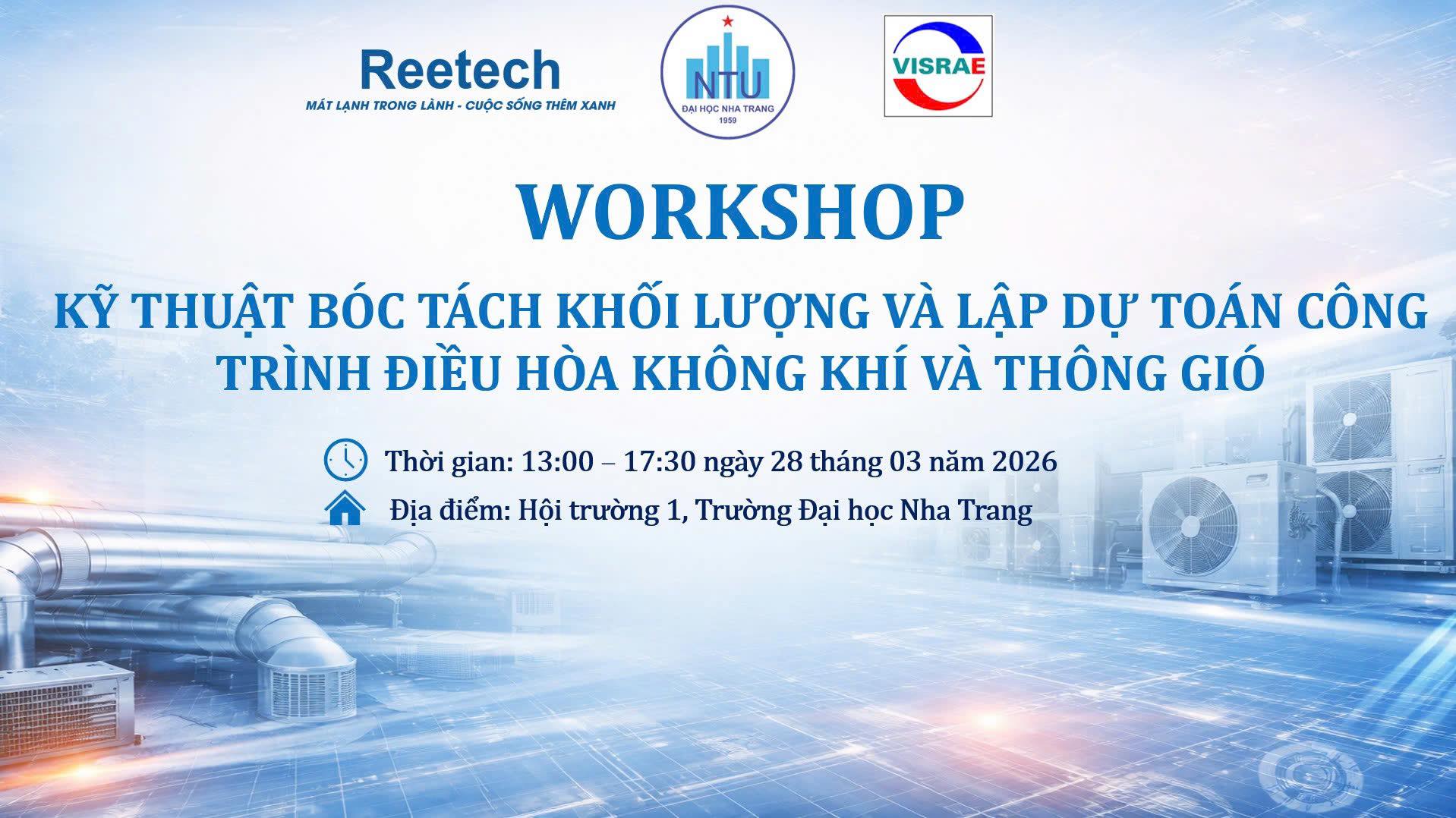 Reetech
MÁT LẠNH TRONG LÀNH - CUỘC SỐNG THÊM XANH

NTU
ĐẠI HỌC NHA TRANG
1959

VISRAE

WORKSHOP

KỸ THUẬT BÓC TÁCH KHỐI LƯỢNG VÀ LẬP DỰ TOÁN CÔNG TRÌNH ĐIỀU HÒA KHÔNG KHÍ VÀ THÔNG GIÓ

Thời gian: 13:00 – 17:30 ngày 28 tháng 03 năm 2026

Địa điểm: Hội trường 1, Trường Đại học Nha Trang